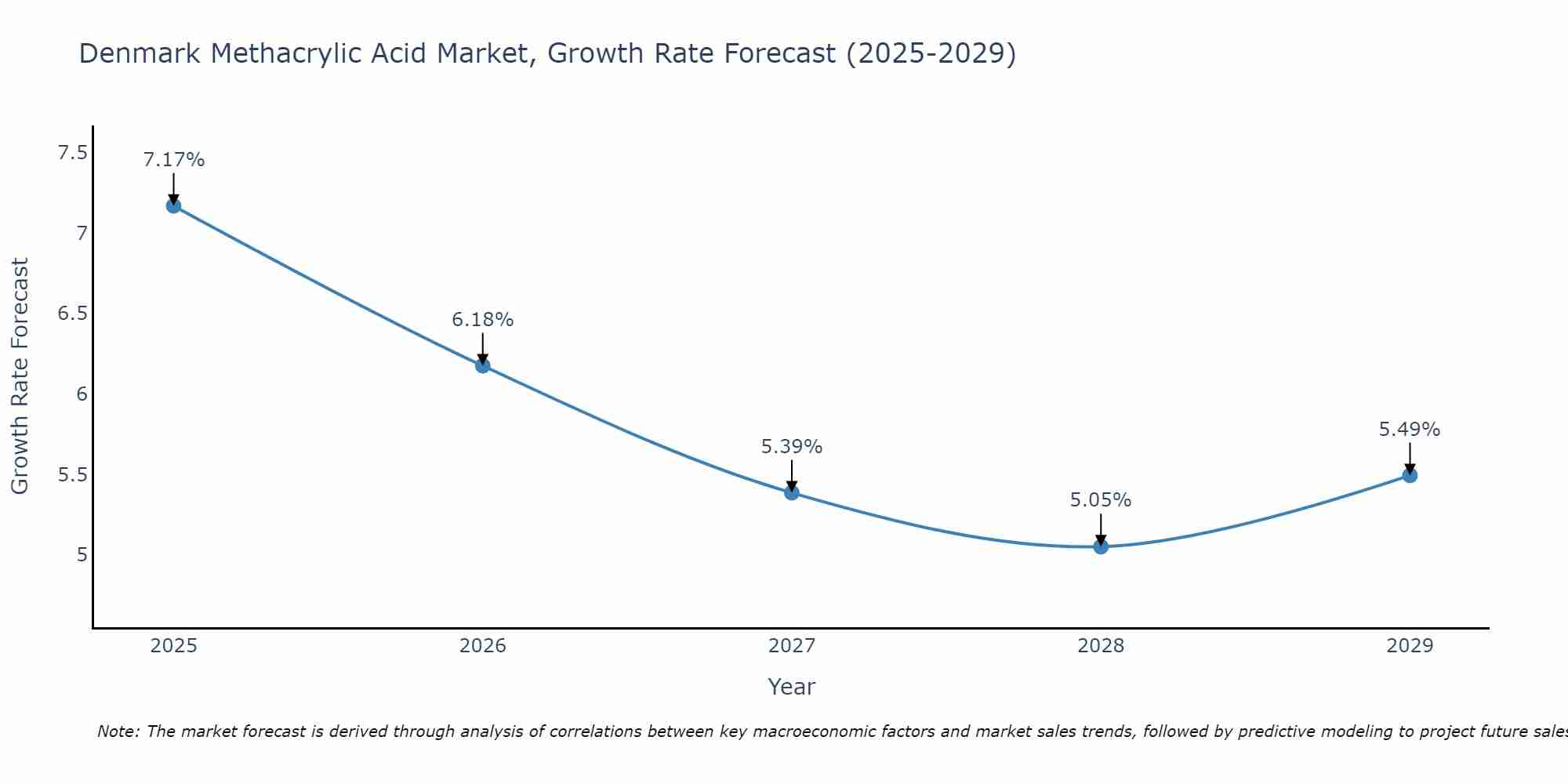 Denmark Methacrylic Acid Market, Growth Rate Forecast (2025-2029)

Growth Rate Forecast

7.5
7
6.5
6
5.5
5

7.17%
6.18%
5.39%
5.05%
5.49%

2025
2026
2027
2028
2029

Year

Note: The market forecast is derived through analysis of correlations between key macroeconomic factors and market sales trends, followed by predictive modeling to project future sales